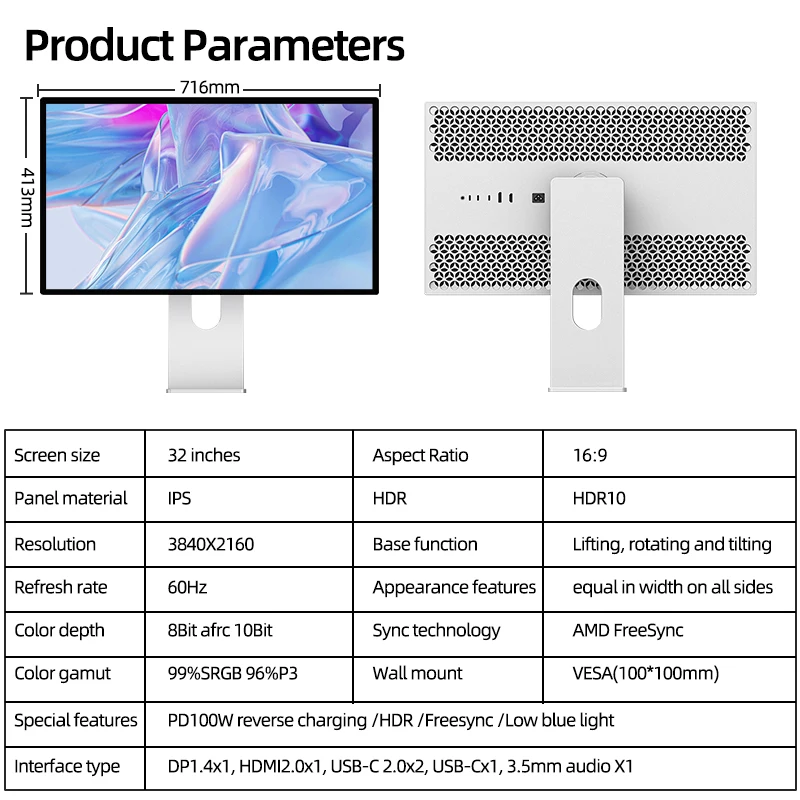 Product Parameters

716mm

413mm

| Screen size | 32 inches | Aspect Ratio | 16:9 |
|---|---|---|---|
| Panel material | IPS | HDR | HDR10 |
| Resolution | 3840X2160 | Base function | Lifting, rotating and tilting |
| Refresh rate | 60Hz | Appearance features | equal in width on all sides |
| Color depth | 8Bit afrc 10Bit | Sync technology | AMD FreeSync |
| Color gamut | 99%SRGB 96%P3 | Wall mount | VESA(100*100mm) |
| Special features | PD100W reverse charging /HDR /Freesync /Low blue light | | |
| Interface type | DP1.4x1, HDMI2.0x1, USB-C 2.0x2, USB-Cx1, 3.5mm audio X1 | | |